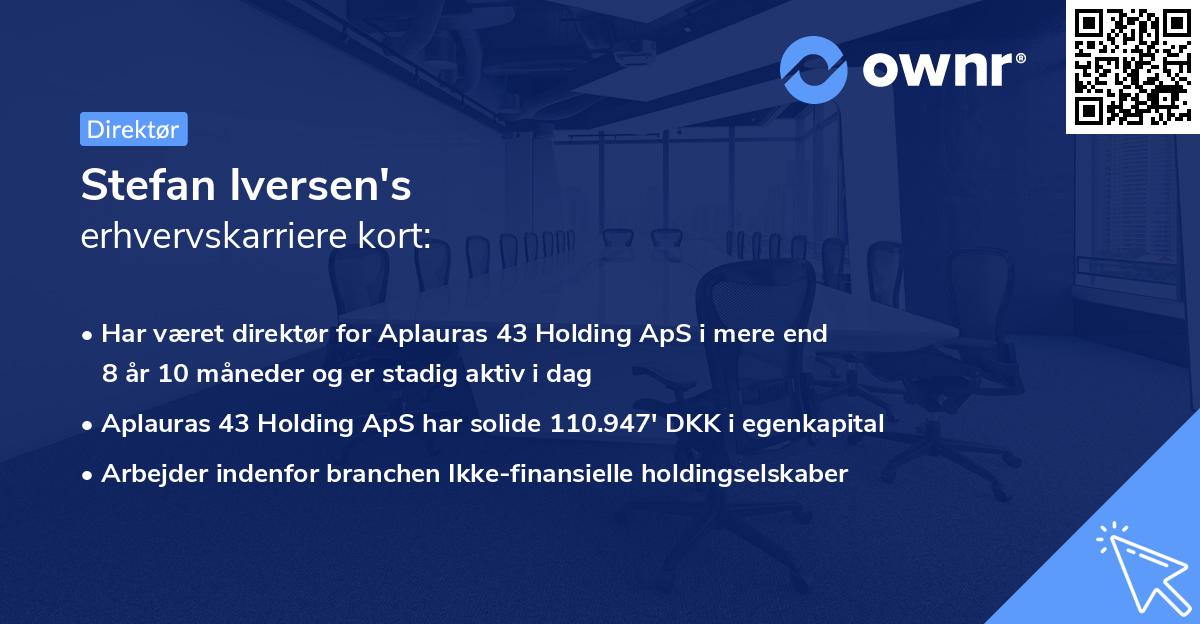 ownr®

Direktør

Stefan Iversen's
erhvervskarriere kort:

• Har været direktør for Aplauras 43 Holding ApS i mere end 8 år 10 måneder og er stadig aktiv i dag
• Aplauras 43 Holding ApS har solide 110.947' DKK i egenkapital
• Arbejder indenfor branchen Ikke-finansielle holdingselskaber